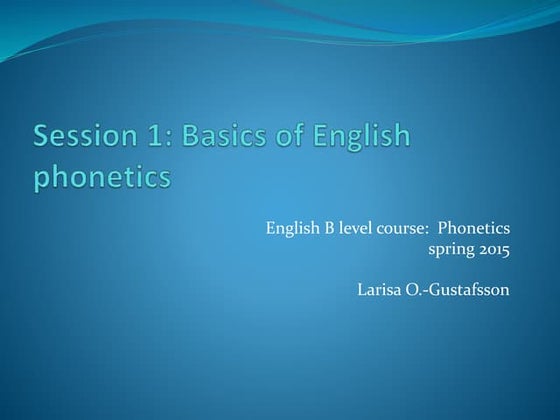 Session 1: Basics of English phonetics

English B level course:  Phonetics
spring 2015

Larisa O.-Gustafsson